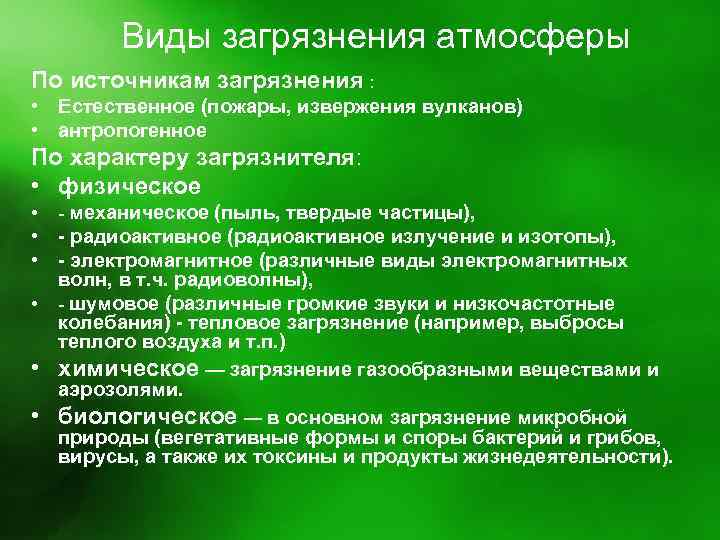 Виды загрязнения атмосферы

По источникам загрязнения :
• Естественное (пожары, извержения вулканов)
• антропогенное

По характеру загрязнителя:
• физическое
• - механическое (пыль, твердые частицы),
• - радиоактивное (радиоактивное излучение и изотопы),
• - электромагнитное (различные виды электромагнитных волн, в т.ч. радиоволны),
• - шумовое (различные громкие звуки и низкочастотные колебания) - тепловое загрязнение (например, выбросы теплого воздуха и т.п.)
• химическое — загрязнение газообразными веществами и аэрозолями.
• биологическое — в основном загрязнение микробной природы (вегетативные формы и споры бактерий и грибов, вирусы, а также их токсины и продукты жизнедеятельности).